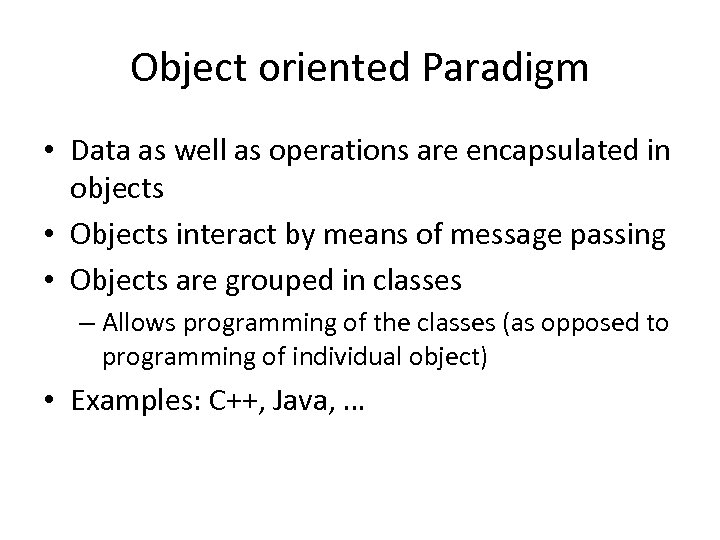 Object oriented Paradigm

• Data as well as operations are encapsulated in objects
• Objects interact by means of message passing
• Objects are grouped in classes
– Allows programming of the classes (as opposed to programming of individual object)
• Examples: C++, Java, …